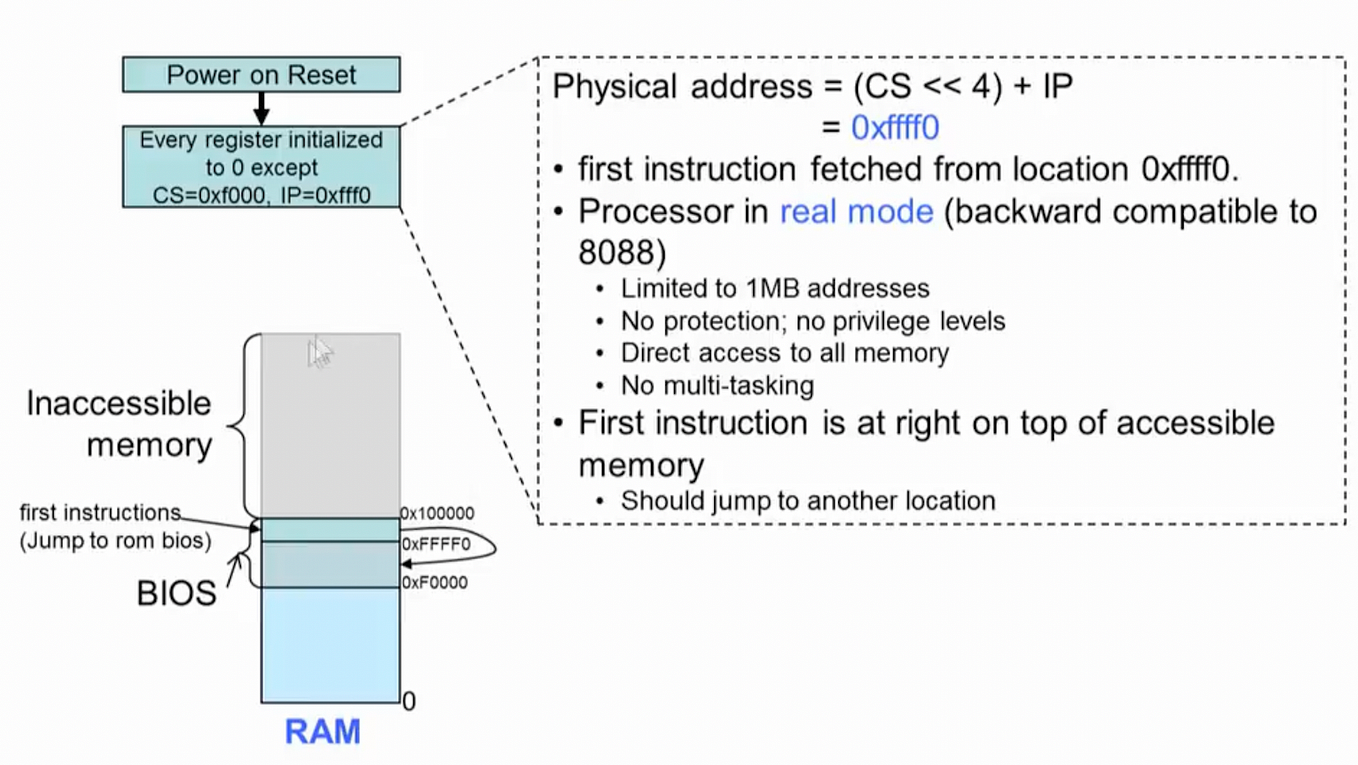 Power on Reset

Every register initialized to 0 except CS=0xf000, IP=0xfff0

Physical address = (CS << 4) + IP
= 0xffff0

• first instruction fetched from location 0xffff0.
• Processor in real mode (backward compatible to 8088)
  • Limited to 1MB addresses
  • No protection; no privilege levels
  • Direct access to all memory
  • No multi-tasking
• First instruction is at right on top of accessible memory
  • Should jump to another location

Inaccessible memory

first instructions (Jump to rom bios)

BIOS

0x100000
0xFFFF0
0xF0000
0

RAM